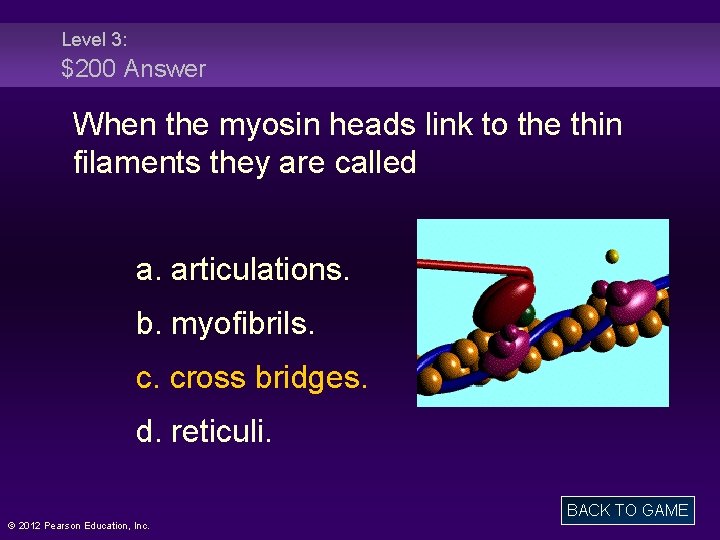 Level 3:
$200 Answer

When the myosin heads link to the thin filaments they are called

a. articulations.

b. myofibrils.

c. cross bridges.

d. reticuli.

BACK TO GAME

© 2012 Pearson Education, Inc.